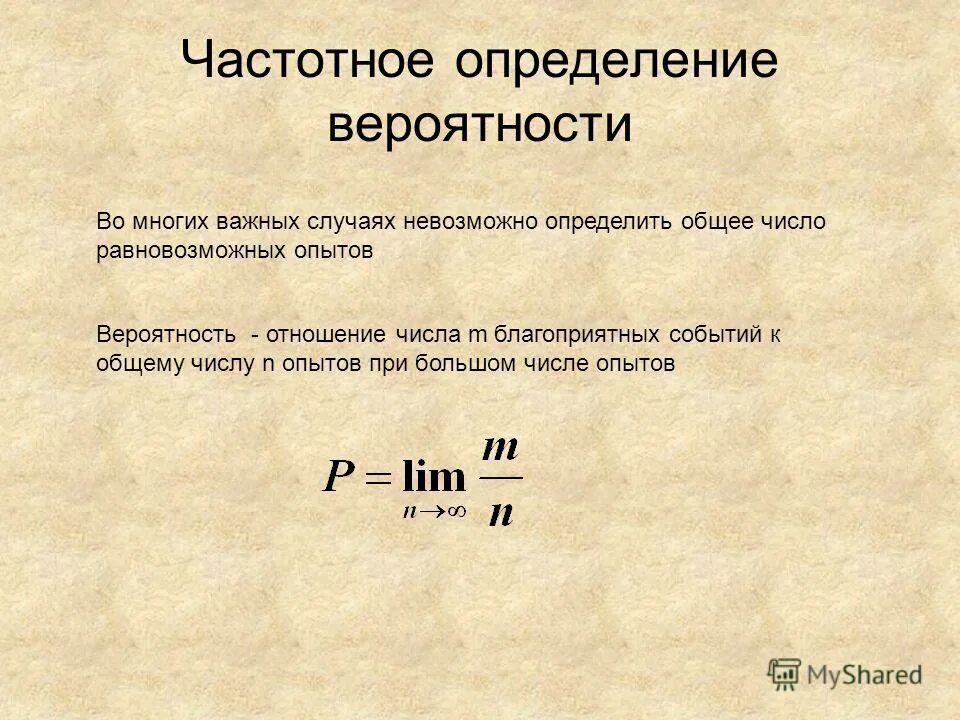 Частотное определение вероятности

Во многих важных случаях невозможно определить общее число равновозможных опытов

Вероятность - отношение числа m благоприятных событий к общему числу n опытов при большом числе опытов

$P = \lim_{n \to \infty} \frac{m}{n}$

MyShared